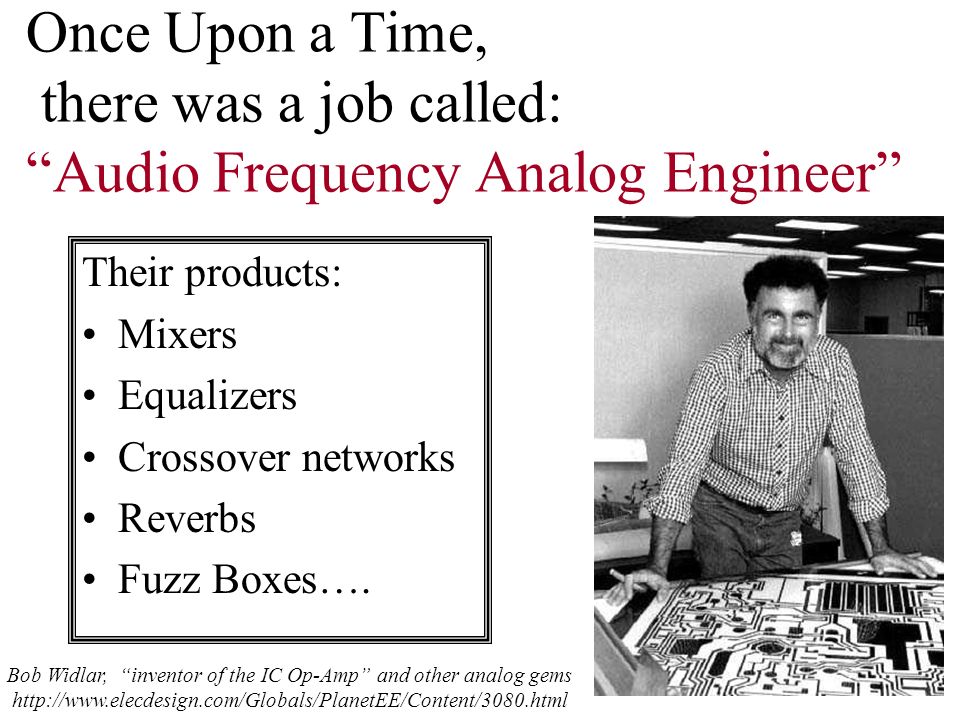 Once Upon a Time,
there was a job called:
“Audio Frequency Analog Engineer”

Their products:
• Mixers
• Equalizers
• Crossover networks
• Reverbs
• Fuzz Boxes….

Bob Widlar, “inventor of the IC Op-Amp” and other analog gems
http://www.elecdesign.com/Globals/PlanetEE/Content/3080.html